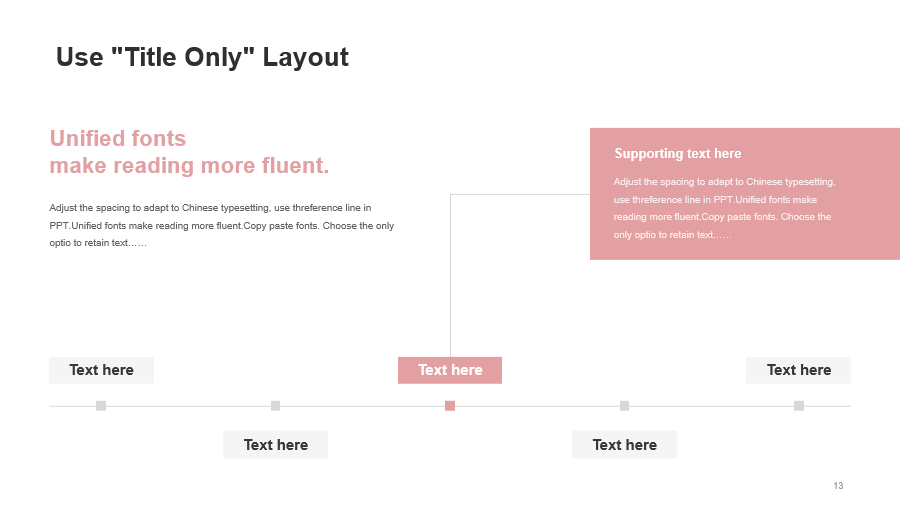 Use "Title Only" Layout

Unified fonts
make reading more fluent.

Adjust the spacing to adapt to Chinese typesetting, use threference line in PPT.Unified fonts make reading more fluent.Copy paste fonts. Choose the only optio to retain text……

Supporting text here

Adjust the spacing to adapt to Chinese typesetting, use threference line in PPT.Unified fonts make reading more fluent.Copy paste fonts. Choose the only optio to retain text……

Text here

Text here

Text here

Text here

Text here

13